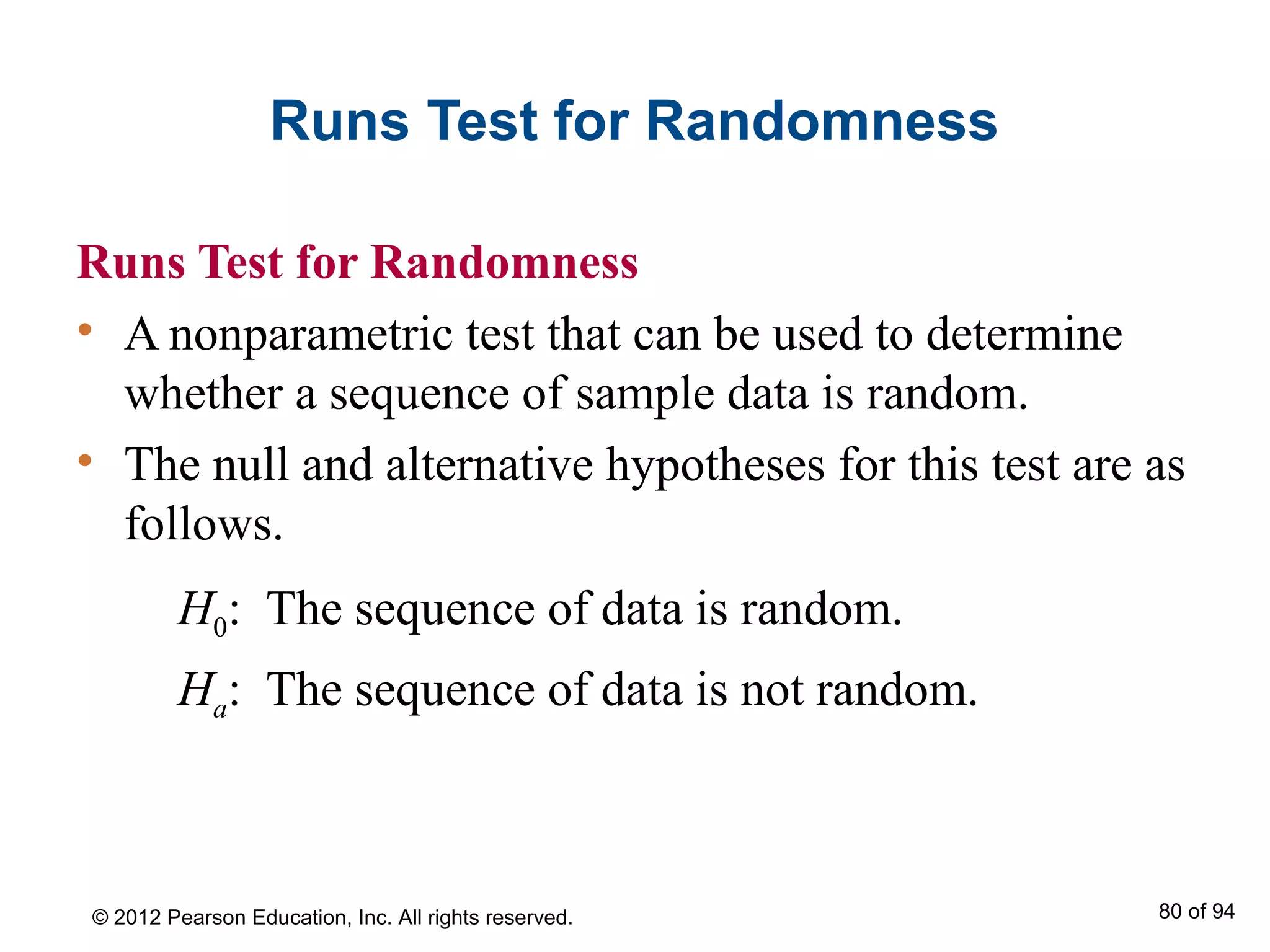 Runs Test for Randomness

Runs Test for Randomness

• A nonparametric test that can be used to determine whether a sequence of sample data is random.

• The null and alternative hypotheses for this test are as follows.

$H_0$: The sequence of data is random.

$H_a$: The sequence of data is not random.

© 2012 Pearson Education, Inc. All rights reserved.

80 of 94